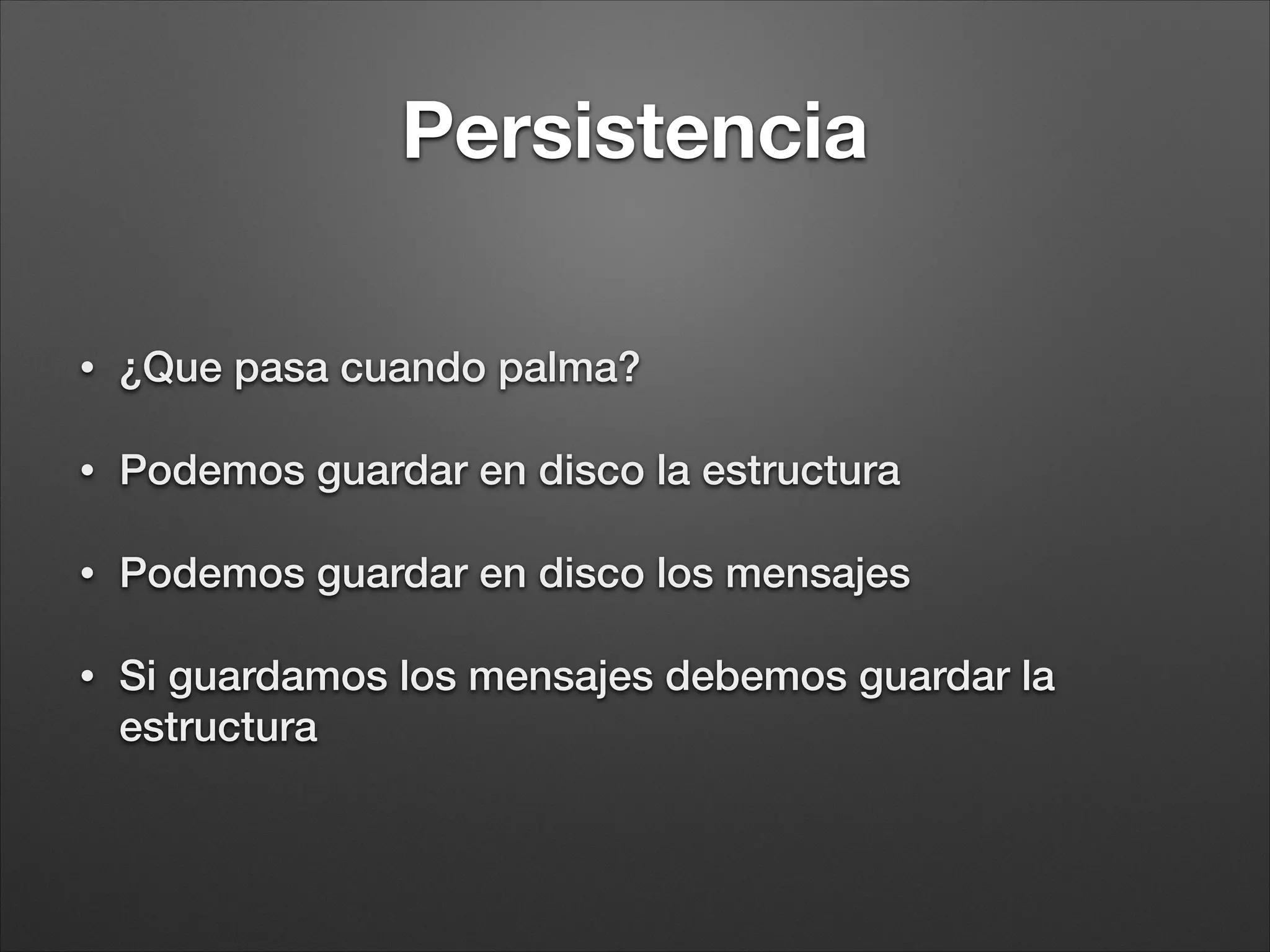 Persistencia

• ¿Que pasa cuando palma?

• Podemos guardar en disco la estructura

• Podemos guardar en disco los mensajes

• Si guardamos los mensajes debemos guardar la estructura